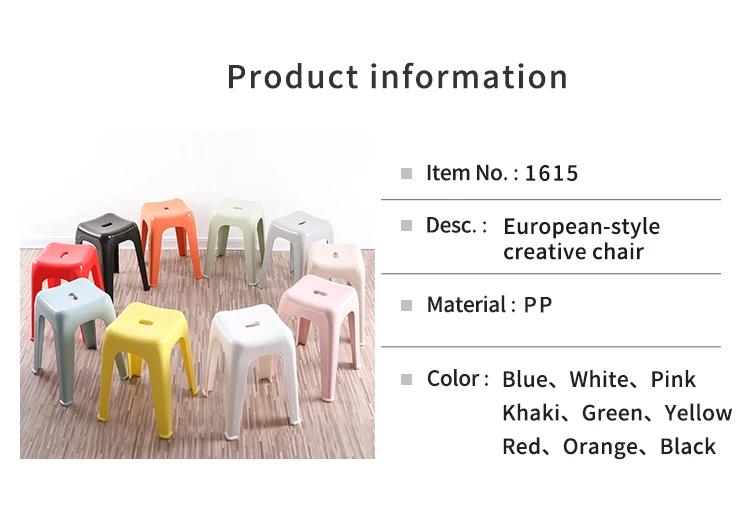 Product information

Item No. : 1615

Desc. : European-style creative chair

Material : PP

Color : Blue、White、Pink
Khaki、Green、Yellow
Red、Orange、Black